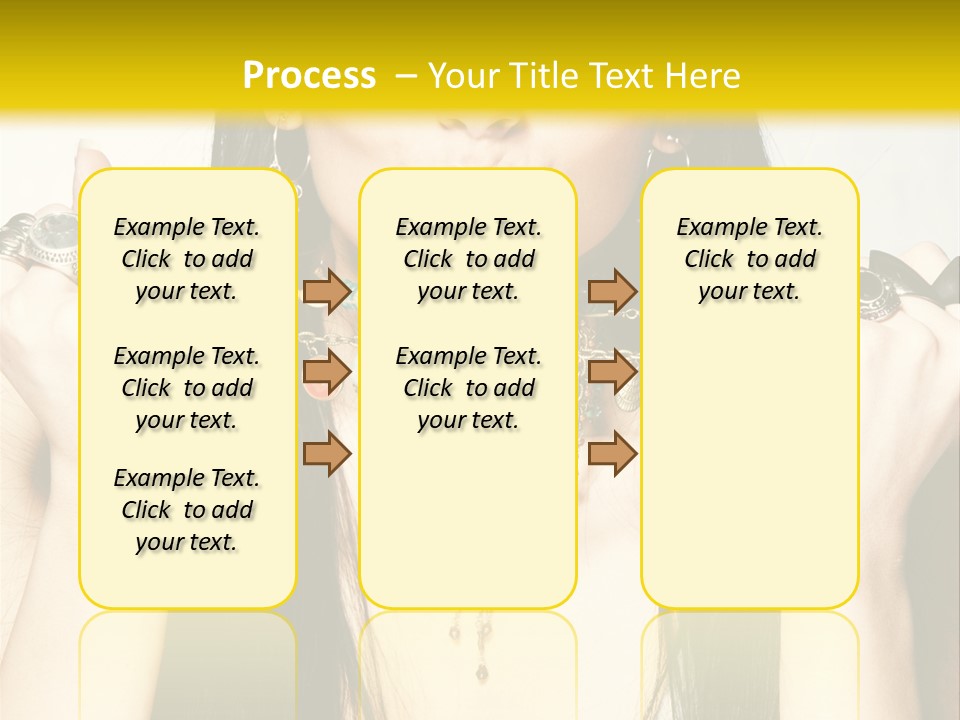 Process – Your Title Text Here

Example Text. Click to add your text.

Example Text. Click to add your text.

Example Text. Click to add your text.

Example Text. Click to add your text.

Example Text. Click to add your text.

Example Text. Click to add your text.